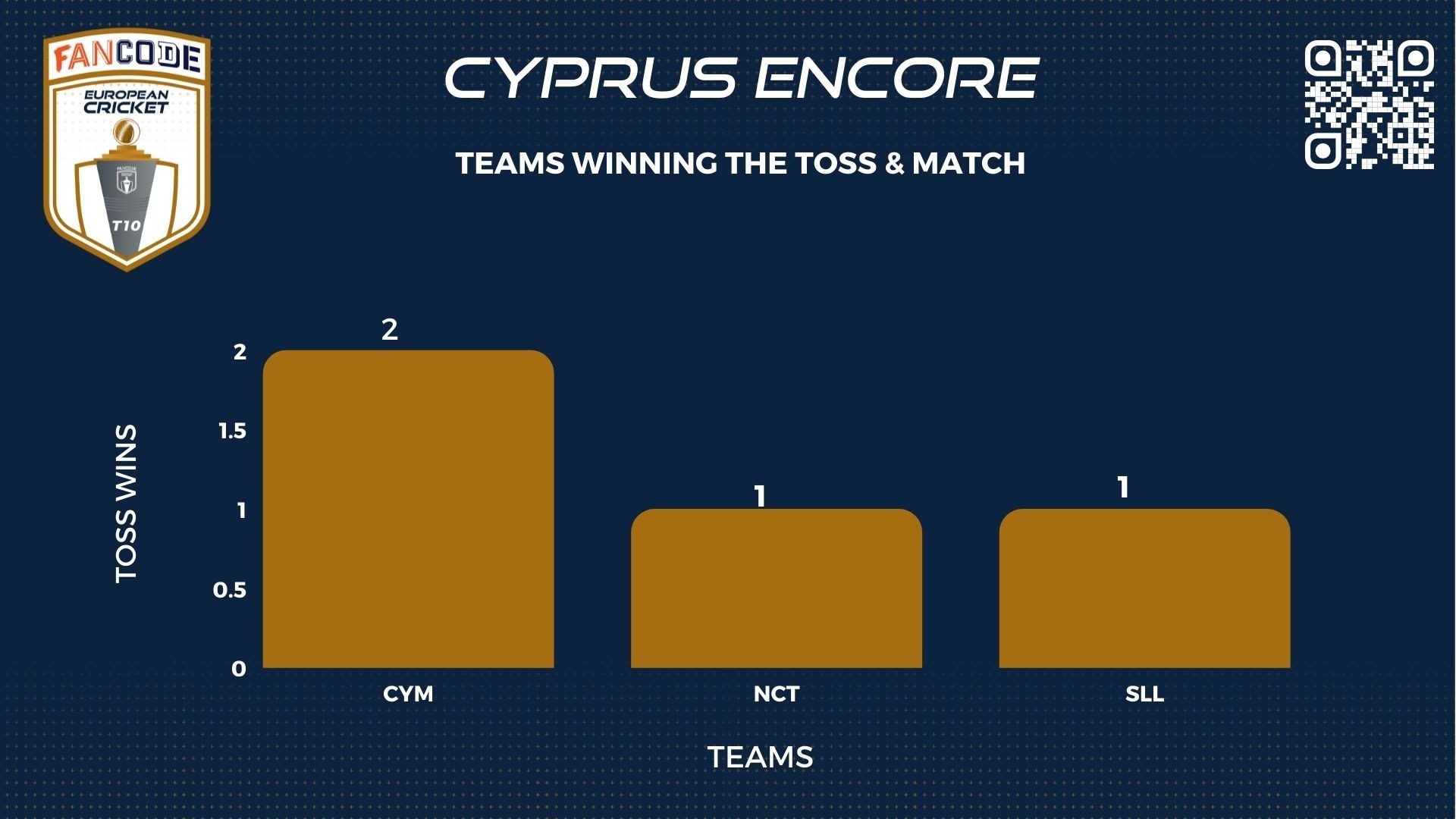 FANCODE
EUROPEAN CRICKET
T10

CYPRUS ENCORE

TEAMS WINNING THE TOSS & MATCH

TOSS WINS

2
1.5
1
0.5
0

2
1
1

CYM
NCT
SLL

TEAMS